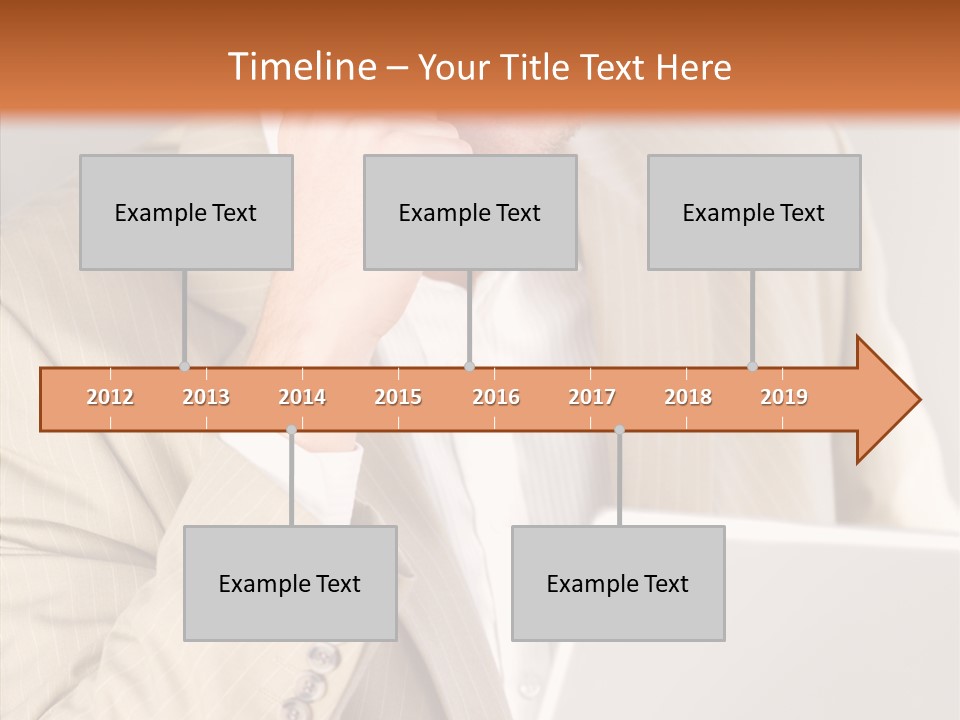 Timeline – Your Title Text Here

Example Text

Example Text

Example Text

2012 2013 2014 2015 2016 2017 2018 2019

Example Text

Example Text